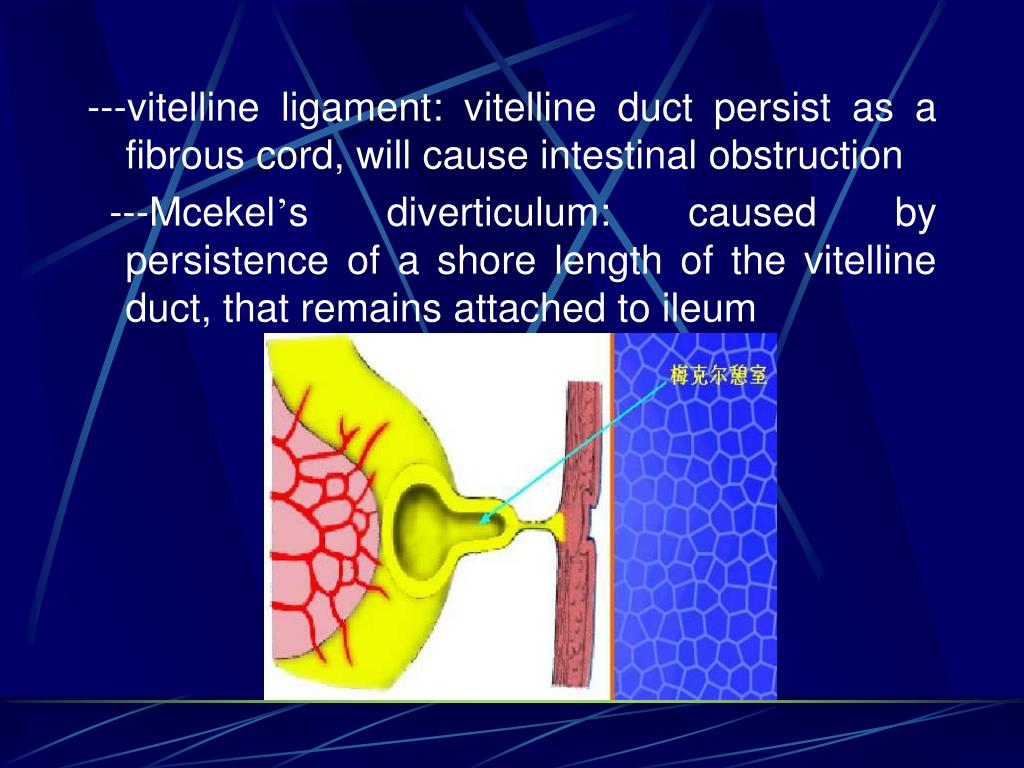 ---vitelline ligament: vitelline duct persist as a fibrous cord, will cause intestinal obstruction

---Mcekel’s diverticulum: caused by persistence of a shore length of the vitelline duct, that remains attached to ileum

梅克尔憩室